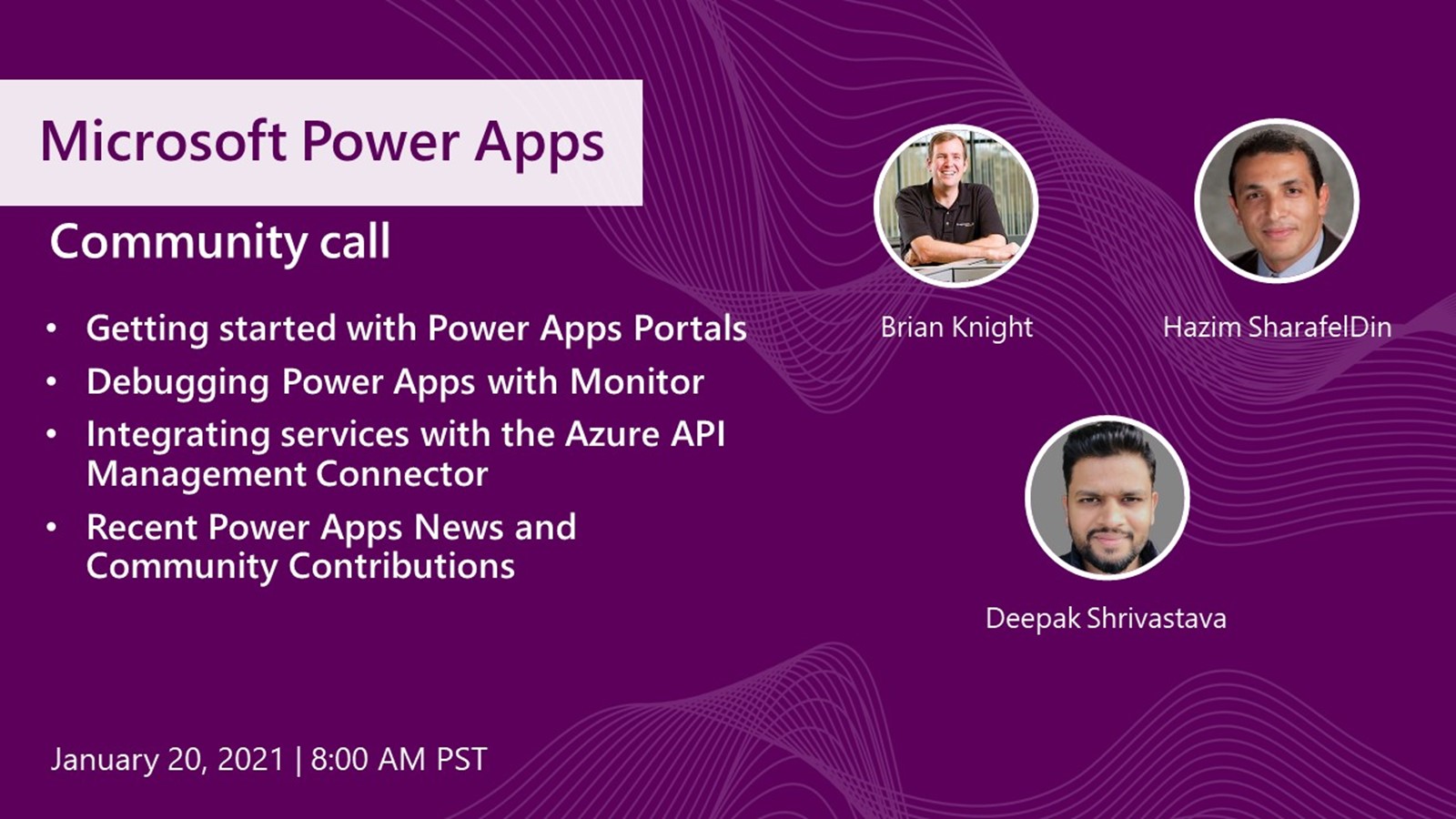 Microsoft Power Apps

Community call

• Getting started with Power Apps Portals
• Debugging Power Apps with Monitor
• Integrating services with the Azure API Management Connector
• Recent Power Apps News and Community Contributions

Brian Knight

Hazim SharafelDin

Deepak Shrivastava

January 20, 2021 | 8:00 AM PST